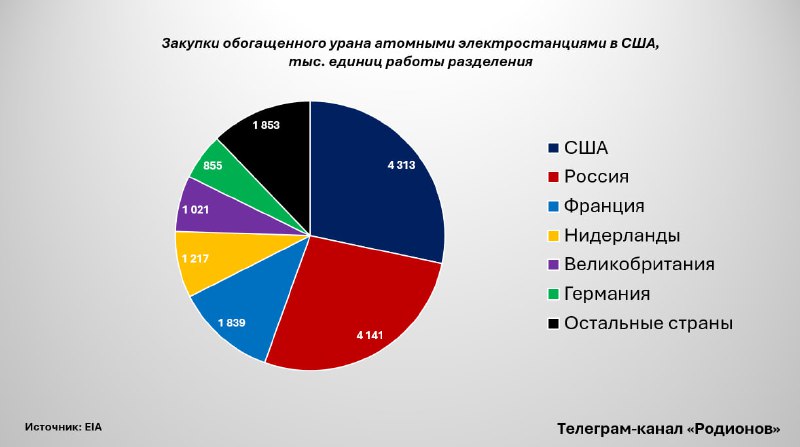 Закупки обогащенного урана атомными электростанциями в США, тыс. единиц работы разделения

1 853
855
1 021
1 217
1 839
4 141
4 313

США
Россия
Франция
Нидерланды
Великобритания
Германия
Остальные страны

Источник: EIA

Телеграм-канал «Родионов»